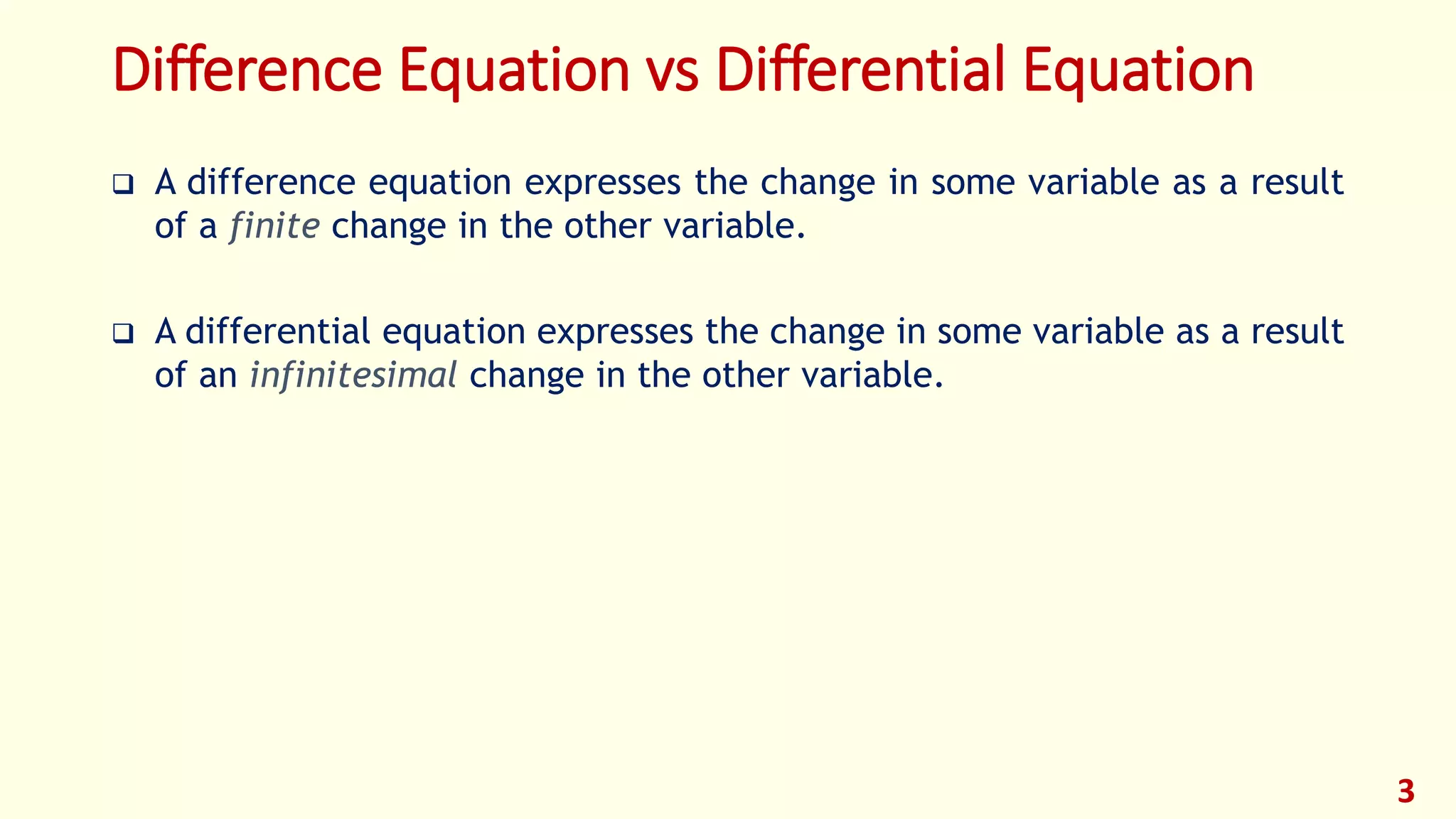 Difference Equation vs Differential Equation

❑ A difference equation expresses the change in some variable as a result of a finite change in the other variable.

❑ A differential equation expresses the change in some variable as a result of an infinitesimal change in the other variable.

3